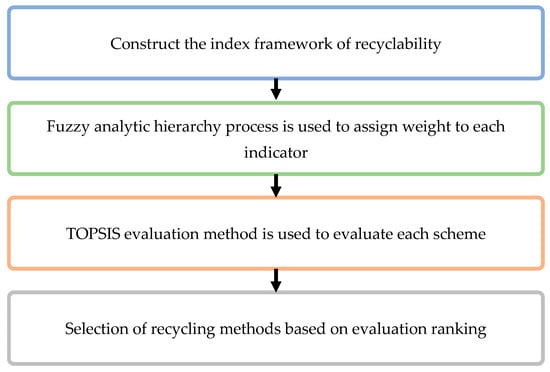 Construct the index framework of recyclability

Fuzzy analytic hierarchy process is used to assign weight to each indicator

TOPSIS evaluation method is used to evaluate each scheme

Selection of recycling methods based on evaluation ranking